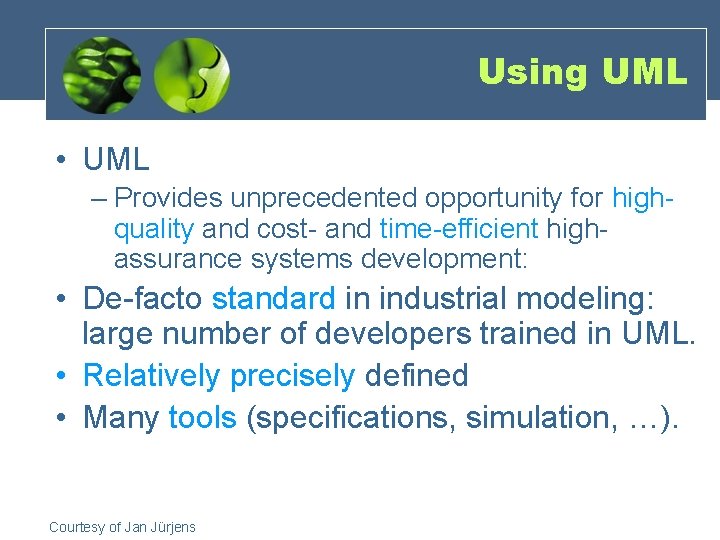 Using UML

• UML

– Provides unprecedented opportunity for high-quality and cost- and time-efficient high-assurance systems development:

• De-facto standard in industrial modeling: large number of developers trained in UML.

• Relatively precisely defined

• Many tools (specifications, simulation, …).

Courtesy of Jan Jürjens